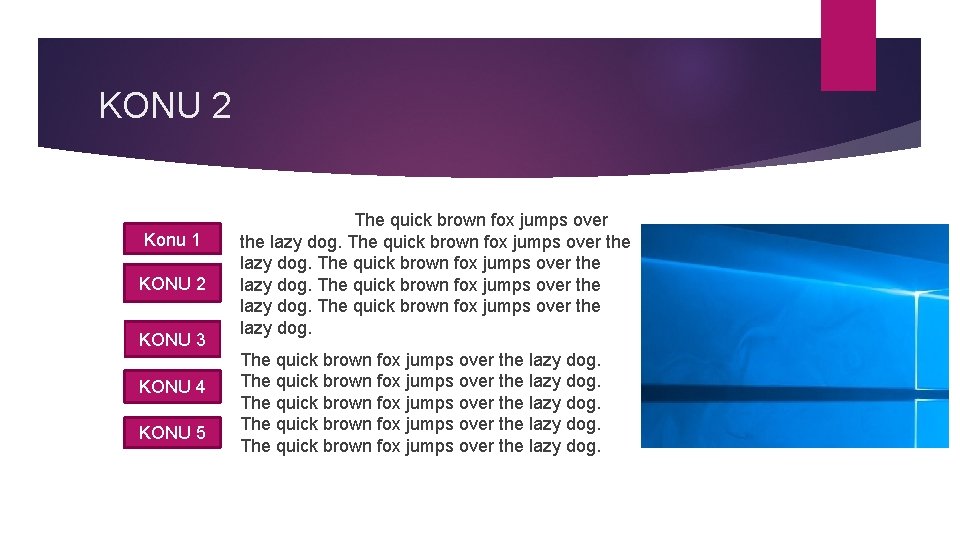 KONU 2

Konu 1

KONU 2

KONU 3

KONU 4

KONU 5

The quick brown fox jumps over the lazy dog. The quick brown fox jumps over the lazy dog. The quick brown fox jumps over the lazy dog. The quick brown fox jumps over the lazy dog. The quick brown fox jumps over the lazy dog.

The quick brown fox jumps over the lazy dog. The quick brown fox jumps over the lazy dog. The quick brown fox jumps over the lazy dog. The quick brown fox jumps over the lazy dog. The quick brown fox jumps over the lazy dog.